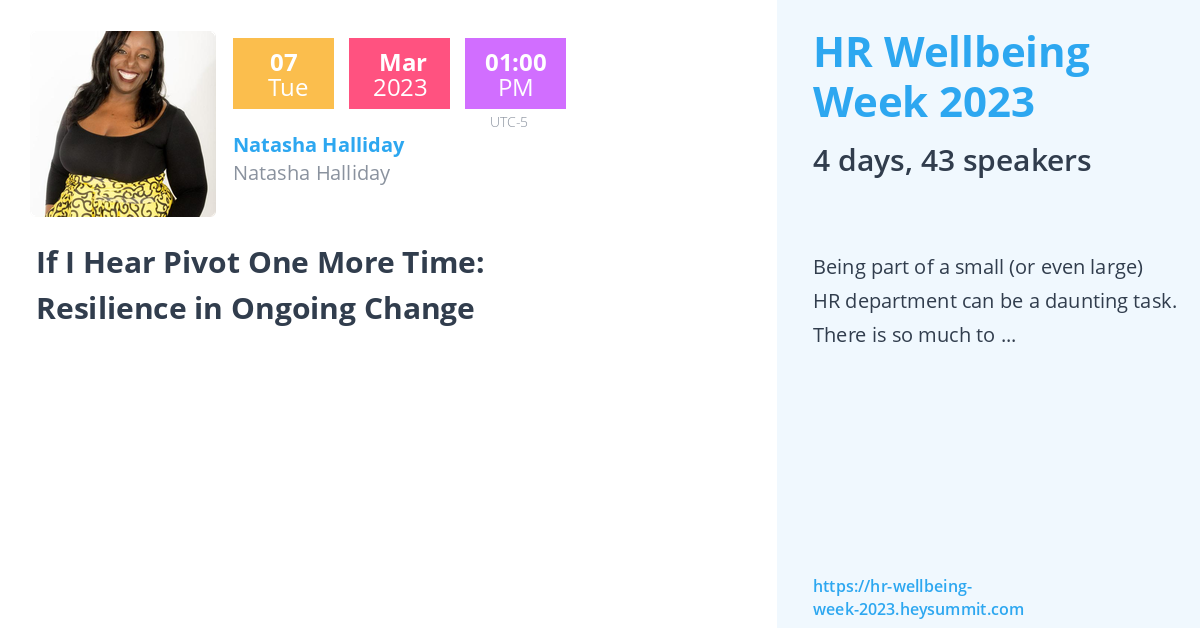 07
Tue

Mar
2023

01:00
PM
UTC-5

Natasha Halliday
Natasha Halliday

If I Hear Pivot One More Time: Resilience in Ongoing Change

HR Wellbeing Week 2023

4 days, 43 speakers

Being part of a small (or even large) HR department can be a daunting task. There is so much to ...

https://hr-wellbeing-week-2023.heysummit.com